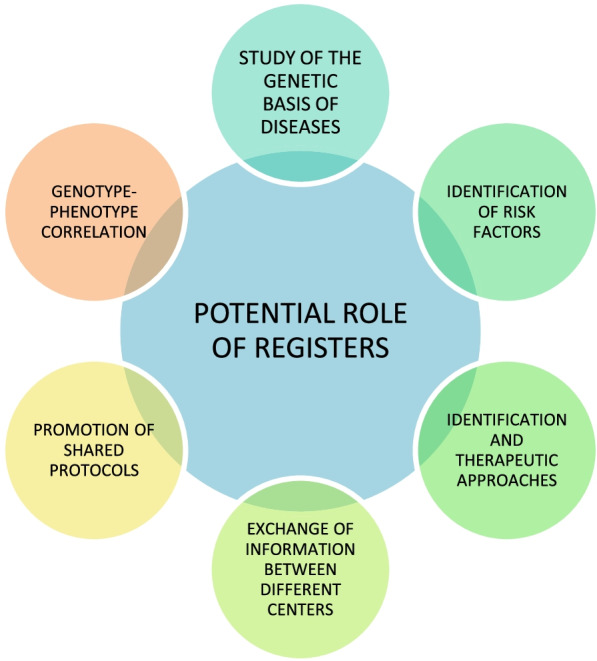 POTENTIAL ROLE OF REGISTERS

STUDY OF THE GENETIC BASIS OF DISEASES

IDENTIFICATION OF RISK FACTORS

IDENTIFICATION AND THERAPEUTIC APPROACHES

EXCHANGE OF INFORMATION BETWEEN DIFFERENT CENTERS

PROMOTION OF SHARED PROTOCOLS

GENOTYPE-PHENOTYPE CORRELATION